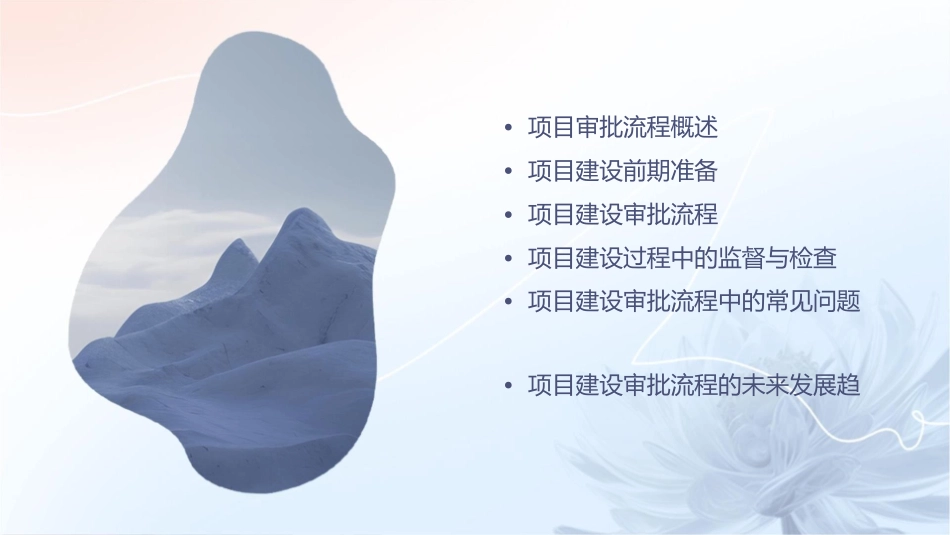 • 项目审批流程概述
• 项目建设前期准备
• 项目建设审批流程
• 项目建设过程中的监督与检查
• 项目建设审批流程中的常见问题

• 项目建设审批流程的未来发展趋